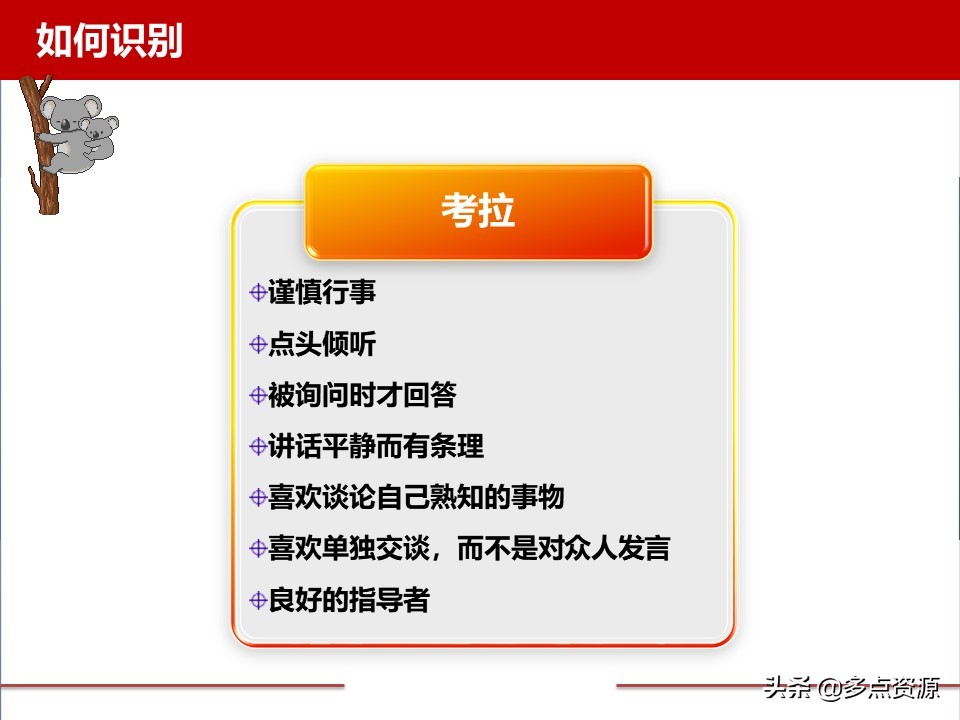 如何识别

考拉

谨慎行事

点头倾听

被询问时才回答

讲话平静而有条理

喜欢谈论自己熟知的事物

喜欢单独交谈，而不是对众人发言

良好的指导者

头条 @多点资源